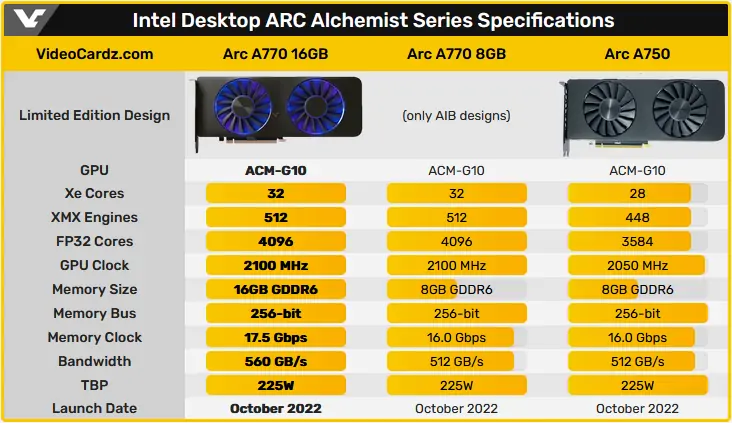 Intel Desktop ARC Alchemist Series Specifications

| VideoCardz.com | Arc A770 16GB | Arc A770 8GB | Arc A750 |
|---|---|---|---|
| Limited Edition Design | | (only AIB designs) | |
| GPU | ACM-G10 | ACM-G10 | ACM-G10 |
| Xe Cores | 32 | 32 | 28 |
| XMX Engines | 512 | 512 | 448 |
| FP32 Cores | 4096 | 4096 | 3584 |
| GPU Clock | 2100 MHz | 2100 MHz | 2050 MHz |
| Memory Size | 16GB GDDR6 | 8GB GDDR6 | 8GB GDDR6 |
| Memory Bus | 256-bit | 256-bit | 256-bit |
| Memory Clock | 17.5 Gbps | 16.0 Gbps | 16.0 Gbps |
| Bandwidth | 560 GB/s | 512 GB/s | 512 GB/s |
| TBP | 225W | 225W | 225W |
| Launch Date | October 2022 | October 2022 | October 2022 |